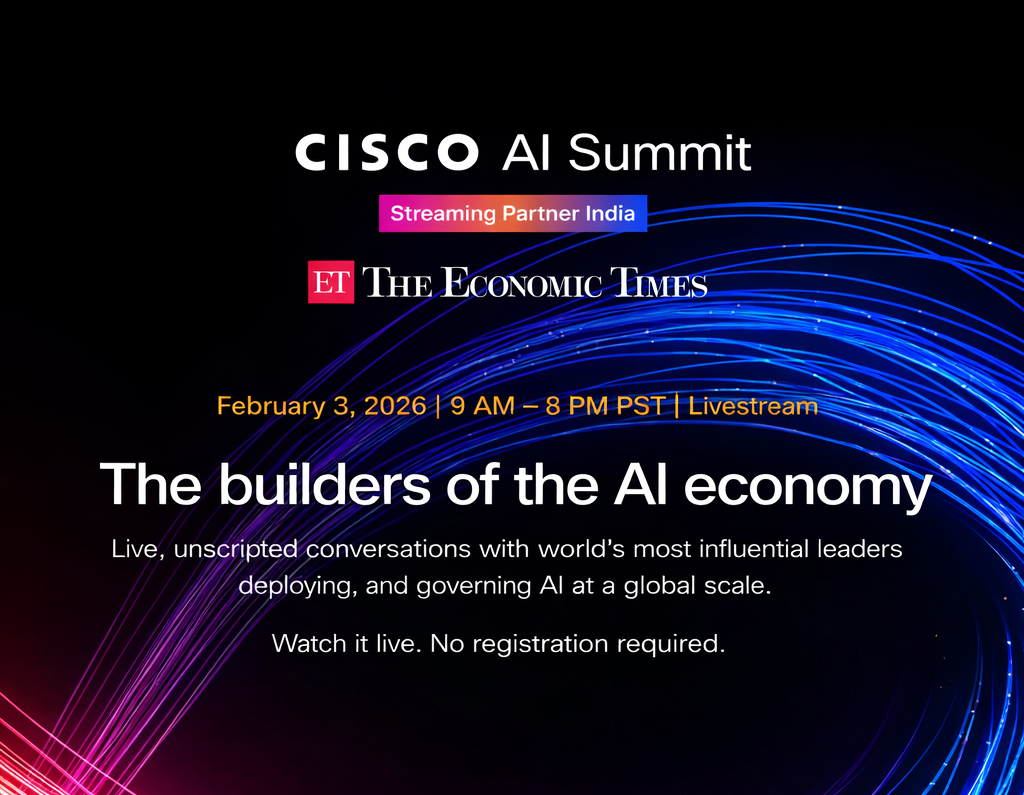 CISCO AI Summit

Streaming Partner India

ET THE ECONOMIC TIMES

February 3, 2026 | 9 AM – 8 PM PST | Livestream

The builders of the AI economy

Live, unscripted conversations with world's most influential leaders deploying, and governing AI at a global scale.

Watch it live. No registration required.